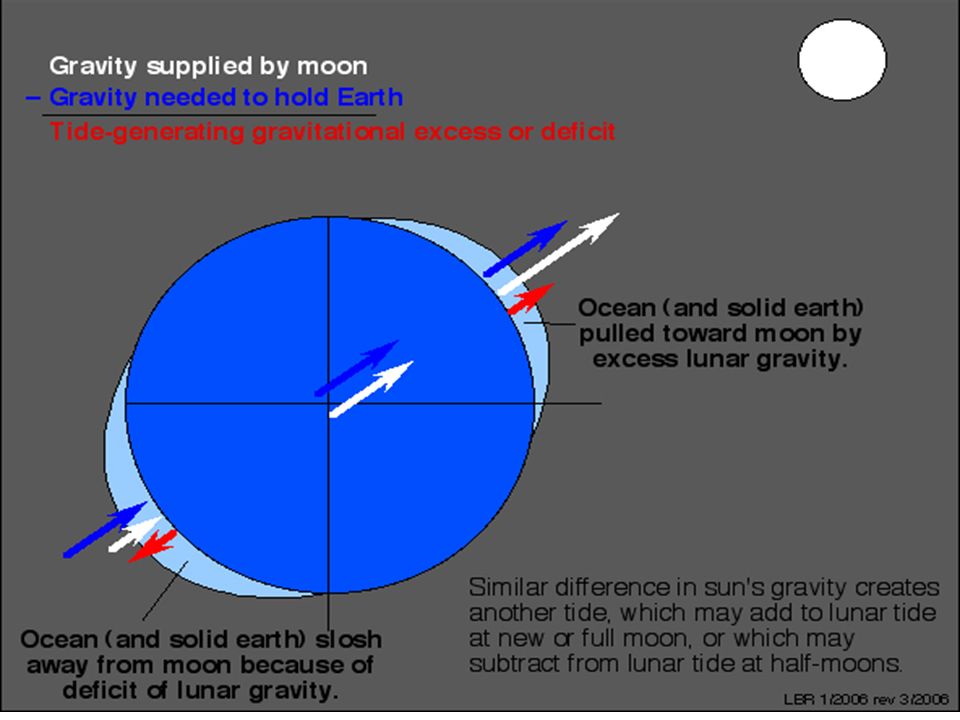 Gravity supplied by moon
– Gravity needed to hold Earth
Tide-generating gravitational excess or deficit

Ocean (and solid earth) pulled toward moon by excess lunar gravity.

Ocean (and solid earth) slosh away from moon because of deficit of lunar gravity.

Similar difference in sun's gravity creates another tide, which may add to lunar tide at new or full moon, or which may subtract from lunar tide at half-moons.

LBR 1/2006 rev 3/2006